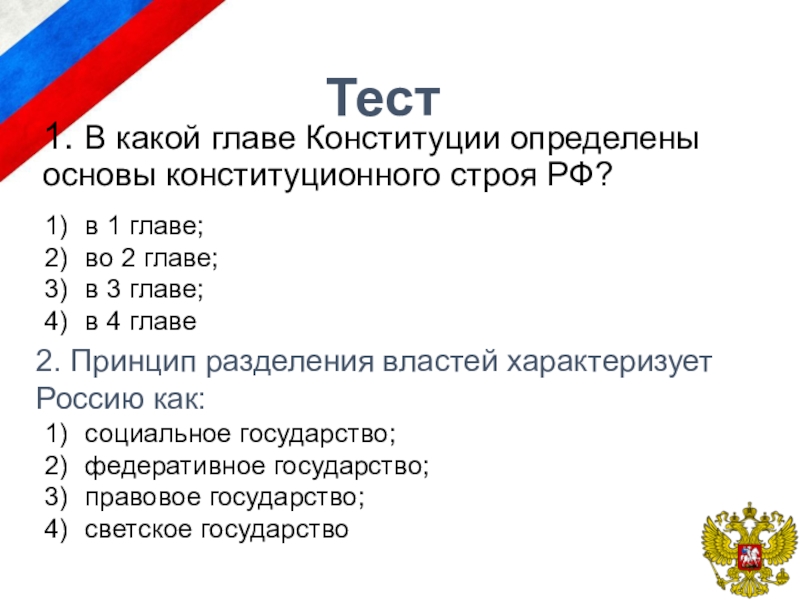 Тест

1. В какой главе Конституции определены основы конституционного строя РФ?

1) в 1 главе;
2) во 2 главе;
3) в 3 главе;
4) в 4 главе

2. Принцип разделения властей характеризует Россию как:

1) социальное государство;
2) федеративное государство;
3) правовое государство;
4) светское государство